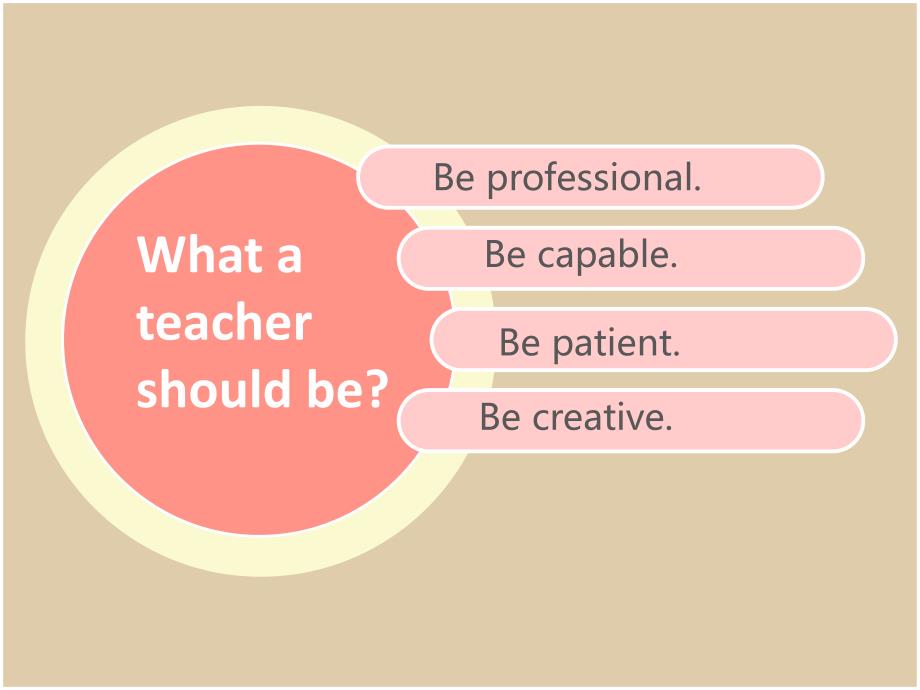 What a teacher should be?

Be professional.

Be capable.

Be patient.

Be creative.